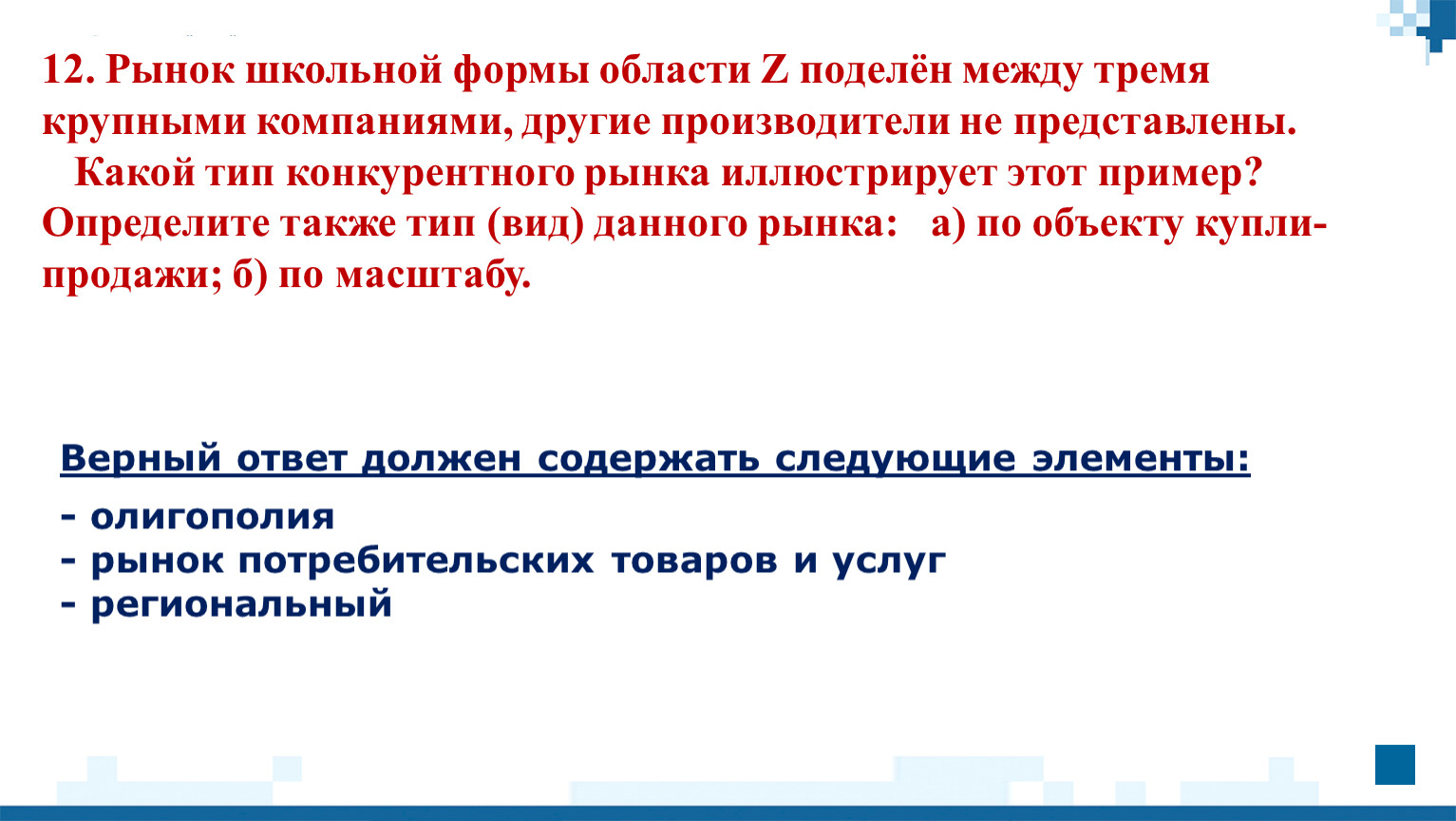 12. Рынок школьной формы области Z поделён между тремя крупными компаниями, другие производители не представлены. Какой тип конкурентного рынка иллюстрирует этот пример? Определите также тип (вид) данного рынка: а) по объекту купли-продажи; б) по масштабу.

Верный ответ должен содержать следующие элементы:

- олигополия
- рынок потребительских товаров и услуг
- региональный